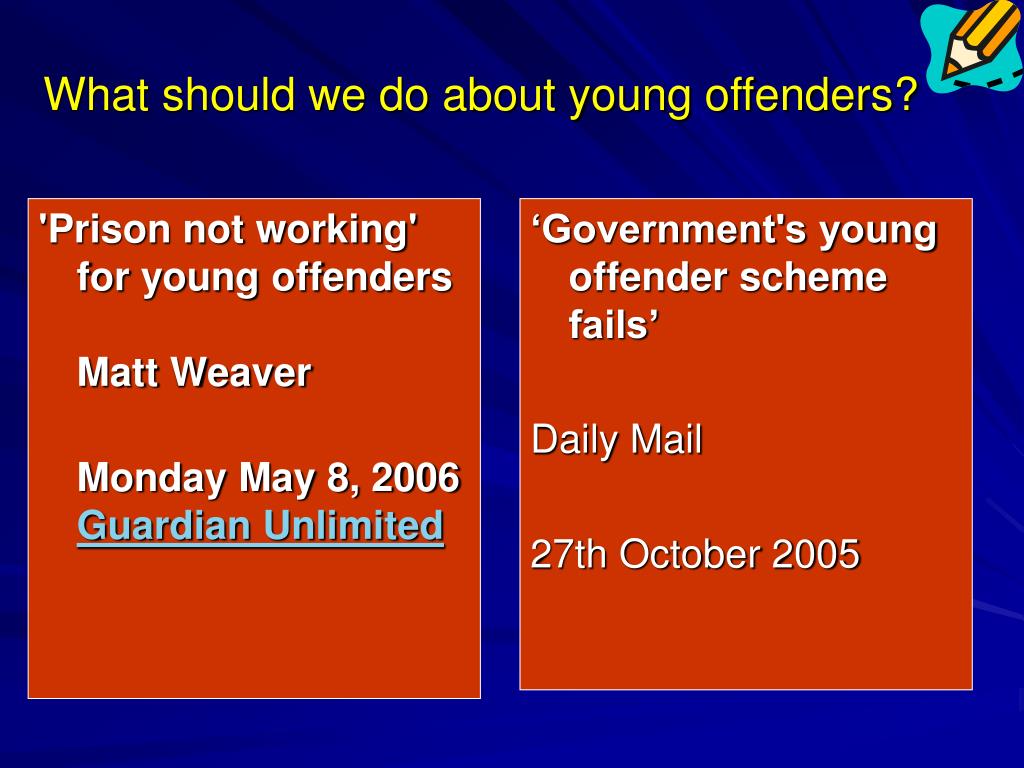 What should we do about young offenders?

'Prison not working' for young offenders

Matt Weaver

Monday May 8, 2006 Guardian Unlimited

‘Government's young offender scheme fails’

Daily Mail

27th October 2005